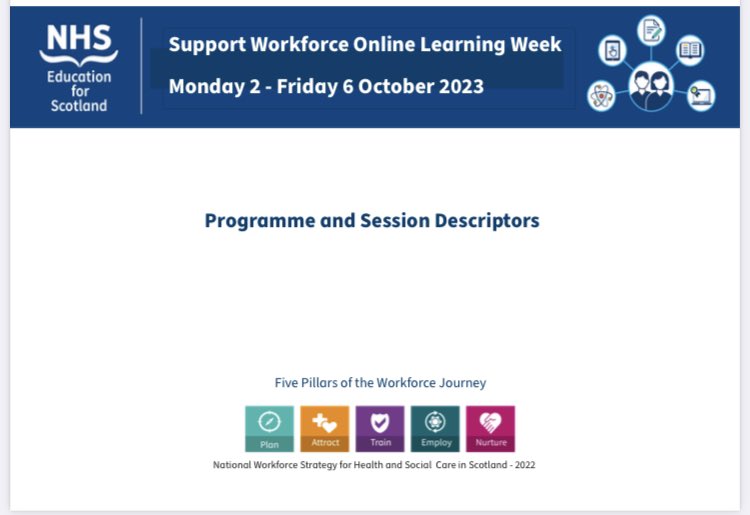 NHS
Education for Scotland

Support Workforce Online Learning Week
Monday 2 - Friday 6 October 2023

Programme and Session Descriptors

Five Pillars of the Workforce Journey

Plan
Attract
Train
Employ
Nurture

National Workforce Strategy for Health and Social Care in Scotland - 2022